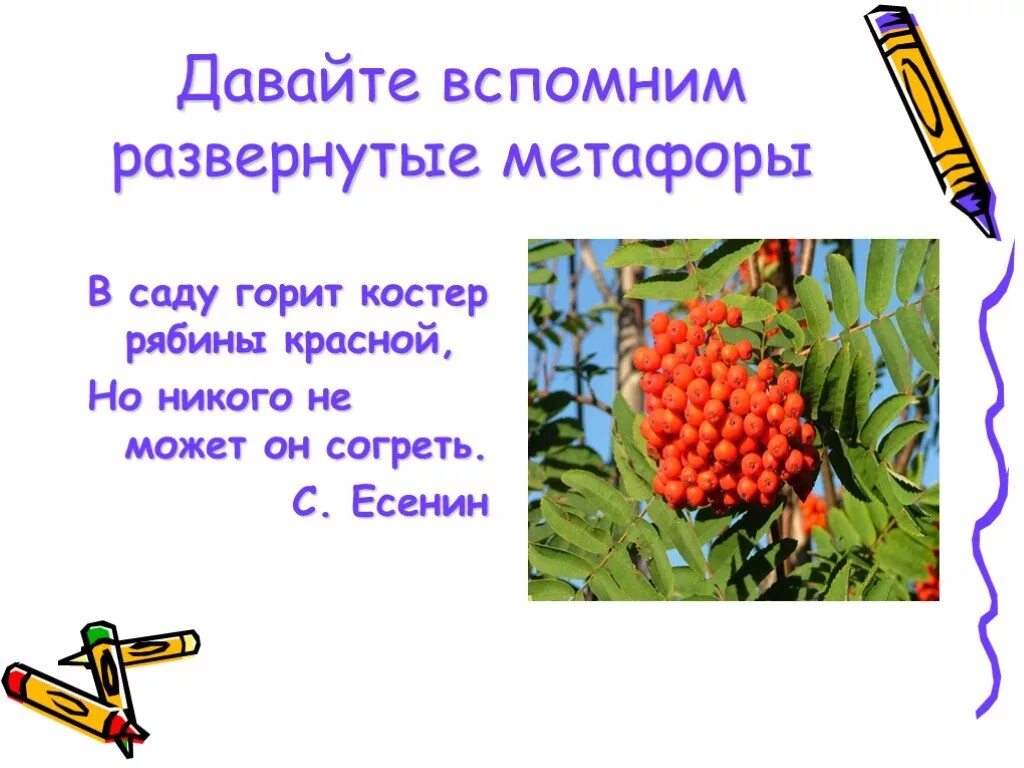 Давайте вспомним развернутые метафоры

В саду горит костер рябины красной,

Но никого не может он согреть.

С. Есенин